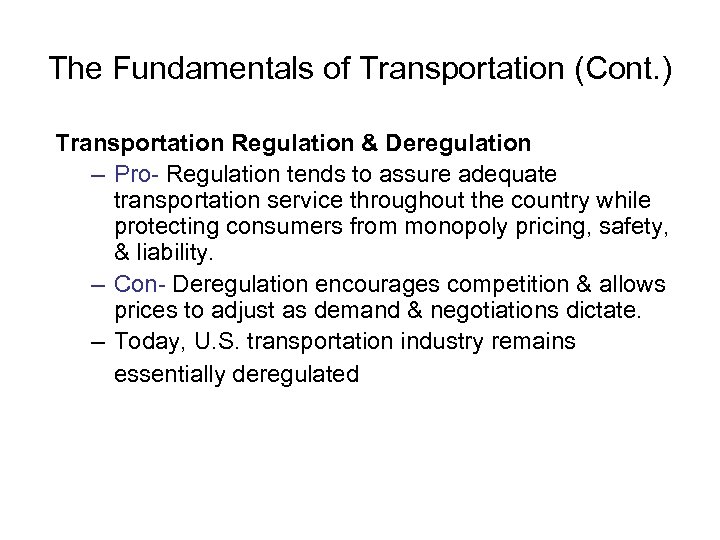 The Fundamentals of Transportation (Cont.)

Transportation Regulation & Deregulation

– Pro- Regulation tends to assure adequate transportation service throughout the country while protecting consumers from monopoly pricing, safety, & liability.

– Con- Deregulation encourages competition & allows prices to adjust as demand & negotiations dictate.

– Today, U.S. transportation industry remains essentially deregulated